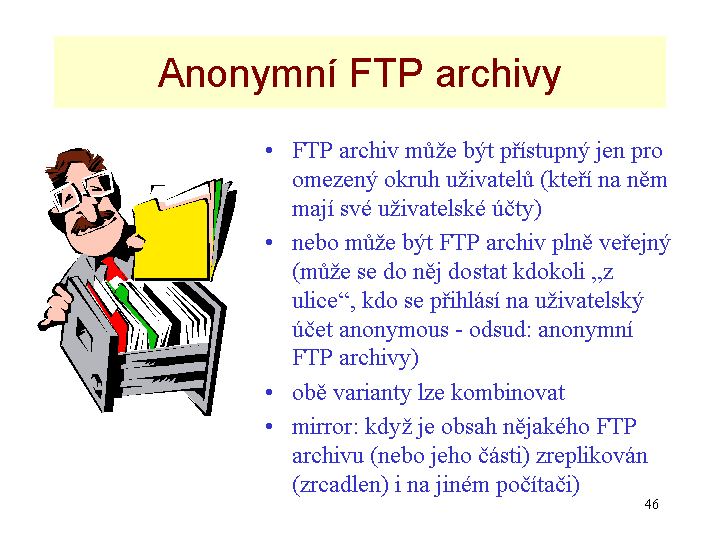 Anonymní FTP archivy

• FTP archiv může být přístupný jen pro omezený okruh uživatelů (kteří na něm mají své uživatelské účty)
• nebo může být FTP archiv plně veřejný (může se do něj dostat kdokoli „z ulice“, kdo se přihlásí na uživatelský účet anonymous - odsud: anonymní FTP archivy)
• obě varianty lze kombinovat
• mirror: když je obsah nějakého FTP archivu (nebo jeho části) zreplikován (zrcadlen) i na jiném počítači)

46